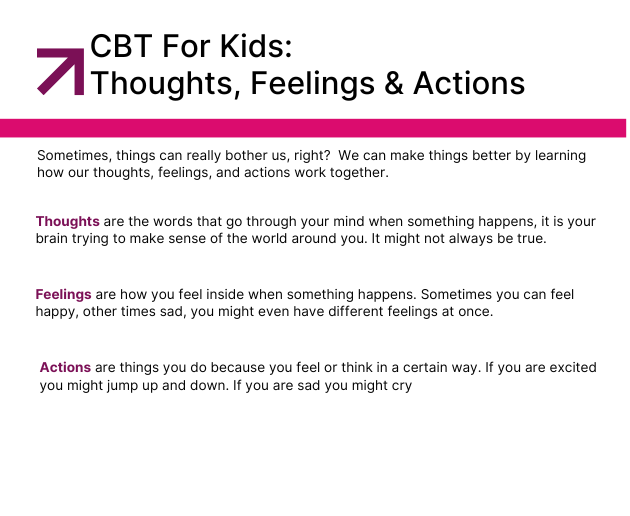 CBT For Kids:
Thoughts, Feelings & Actions

Sometimes, things can really bother us, right? We can make things better by learning how our thoughts, feelings, and actions work together.

Thoughts are the words that go through your mind when something happens, it is your brain trying to make sense of the world around you. It might not always be true.

Feelings are how you feel inside when something happens. Sometimes you can feel happy, other times sad, you might even have different feelings at once.

Actions are things you do because you feel or think in a certain way. If you are excited you might jump up and down. If you are sad you might cry